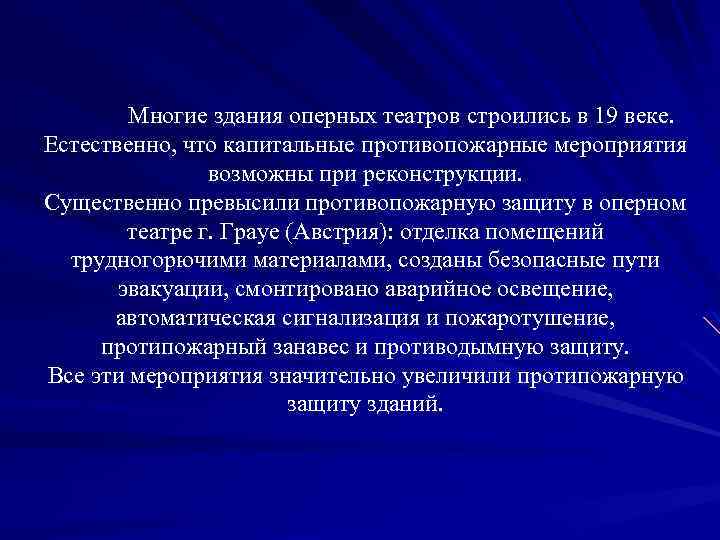 Многие здания оперных театров строились в 19 веке. Естественно, что капитальные противопожарные мероприятия возможны при реконструкции.
Существенно превысили противопожарную защиту в оперном театре г. Грауе (Австрия): отделка помещений трудногорючими материалами, созданы безопасные пути эвакуации, смонтировано аварийное освещение, автоматическая сигнализация и пожаротушение, протипожарный занавес и противодымную защиту.
Все эти мероприятия значительно увеличили протипожарную защиту зданий.